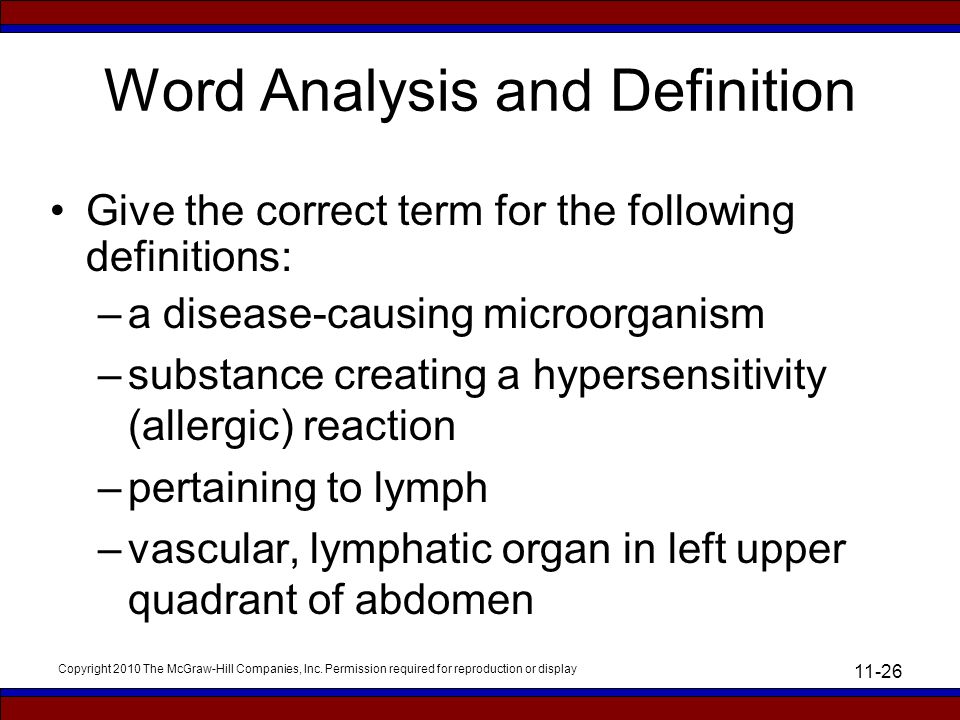 Word Analysis and Definition

• Give the correct term for the following definitions:

– a disease-causing microorganism

– substance creating a hypersensitivity (allergic) reaction

– pertaining to lymph

– vascular, lymphatic organ in left upper quadrant of abdomen

Copyright 2010 The McGraw-Hill Companies, Inc. Permission required for reproduction or display

11-26